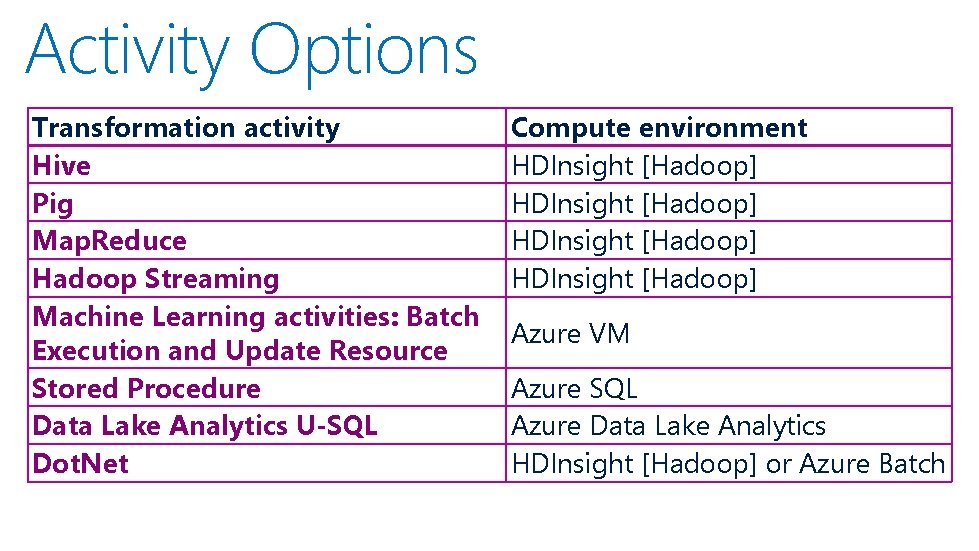 Activity Options

| Transformation activity | Compute environment |
|---|---|
| Hive | HDInsight [Hadoop] |
| Pig | HDInsight [Hadoop] |
| MapReduce | HDInsight [Hadoop] |
| Hadoop Streaming | HDInsight [Hadoop] |
| Machine Learning activities: Batch Execution and Update Resource | Azure VM |
| Stored Procedure | Azure SQL |
| Data Lake Analytics U-SQL | Azure Data Lake Analytics |
| DotNet | HDInsight [Hadoop] or Azure Batch |